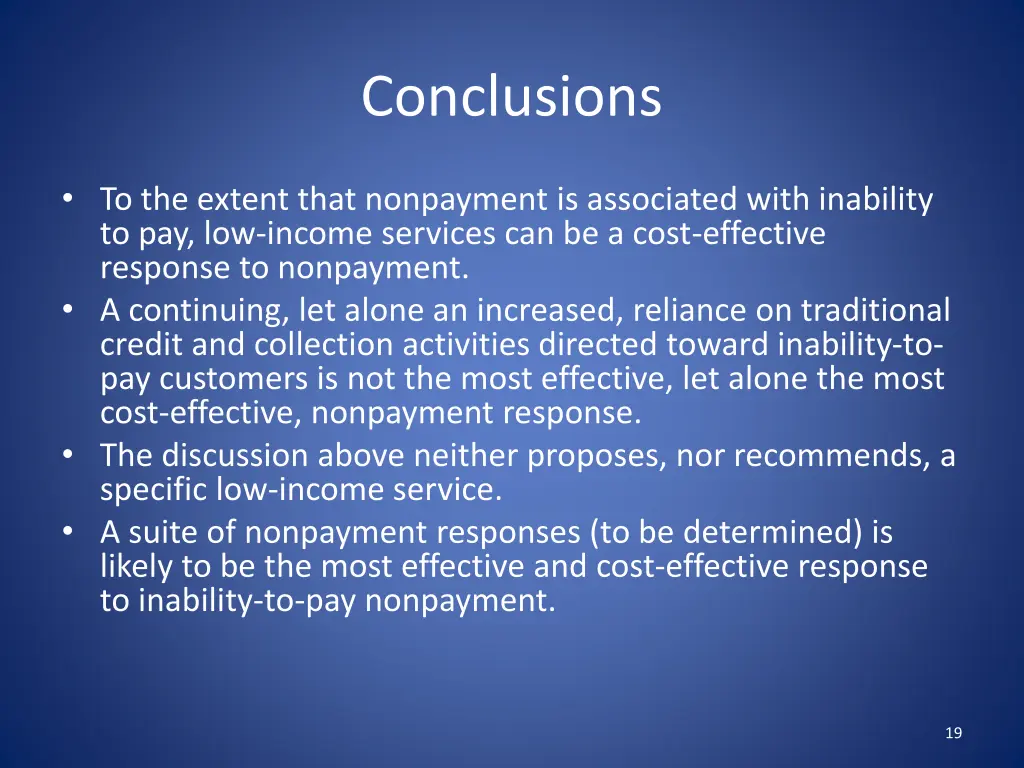 Conclusions

• To the extent that nonpayment is associated with inability to pay, low-income services can be a cost-effective response to nonpayment.
• A continuing, let alone an increased, reliance on traditional credit and collection activities directed toward inability-to-pay customers is not the most effective, let alone the most cost-effective, nonpayment response.
• The discussion above neither proposes, nor recommends, a specific low-income service.
• A suite of nonpayment responses (to be determined) is likely to be the most effective and cost-effective response to inability-to-pay nonpayment.

19